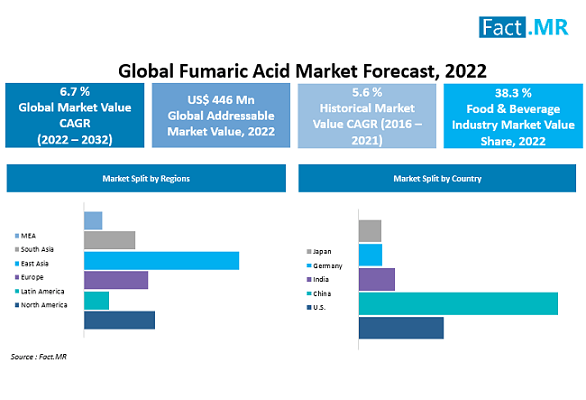 Fact.MR

Global Fumaric Acid Market Forecast, 2022

6.7 %
Global Market Value CAGR (2022 – 2032)

US$ 446 Mn
Global Addressable Market Value, 2022

5.6 %
Historical Market Value CAGR (2016 – 2021)

38.3 %
Food & Beverage Industry Market Value Share, 2022

Market Split by Regions

MEA
South Asia
East Asia
Europe
Latin America
North America

Market Split by Country

Japan
Germany
India
China
U.S.

Source : Fact.MR